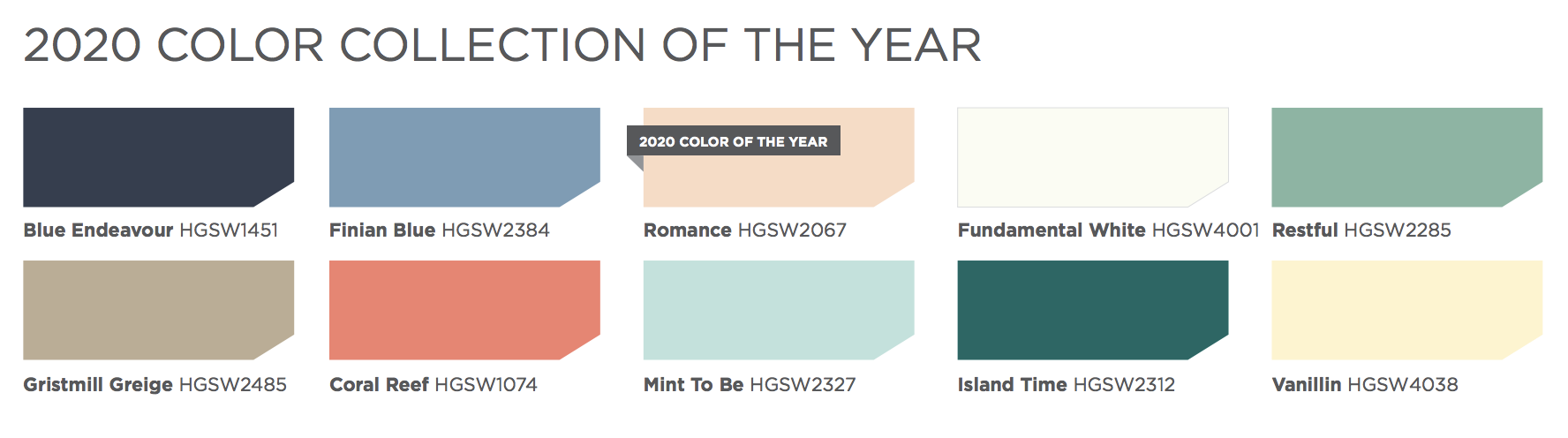 2020 COLOR COLLECTION OF THE YEAR

Blue Endeavour HGSW1451

Finian Blue HGSW2384

2020 COLOR OF THE YEAR

Romance HGSW2067

Fundamental White HGSW4001

Restful HGSW2285

Gristmill Greige HGSW2485

Coral Reef HGSW1074

Mint To Be HGSW2327

Island Time HGSW2312

Vanillin HGSW4038